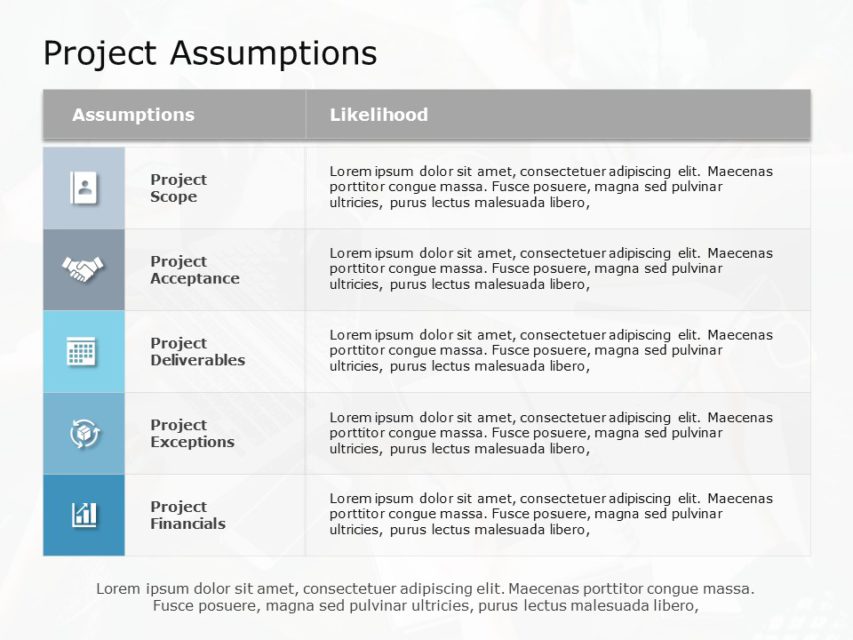 Project Assumptions

| Assumptions | Likelihood |
|---|---|
| Project Scope | Lorem ipsum dolor sit amet, consectetuer adipiscing elit. Maecenas porttitor congue massa. Fusce posuere, magna sed pulvinar ultricies, purus lectus malesuada libero, |
| Project Acceptance | Lorem ipsum dolor sit amet, consectetuer adipiscing elit. Maecenas porttitor congue massa. Fusce posuere, magna sed pulvinar ultricies, purus lectus malesuada libero, |
| Project Deliverables | Lorem ipsum dolor sit amet, consectetuer adipiscing elit. Maecenas porttitor congue massa. Fusce posuere, magna sed pulvinar ultricies, purus lectus malesuada libero, |
| Project Exceptions | Lorem ipsum dolor sit amet, consectetuer adipiscing elit. Maecenas porttitor congue massa. Fusce posuere, magna sed pulvinar ultricies, purus lectus malesuada libero, |
| Project Financials | Lorem ipsum dolor sit amet, consectetuer adipiscing elit. Maecenas porttitor congue massa. Fusce posuere, magna sed pulvinar ultricies, purus lectus malesuada libero, |

Lorem ipsum dolor sit amet, consectetuer adipiscing elit. Maecenas porttitor congue massa. Fusce posuere, magna sed pulvinar ultricies, purus lectus malesuada libero,